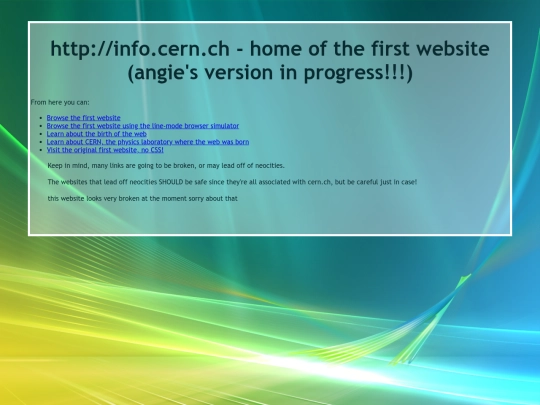 http://info.cern.ch - home of the first website
(angie's version in progress!!!)

From here you can:

- Browse the first website
- Browse the first website using the line-mode browser simulator
- Learn about the birth of the web
- Learn about CERN, the physics laboratory where the web was born
- Visit the original first website, no CSS!

Keep in mind, many links are going to be broken, or may lead off of neocities.

The websites that lead off neocities SHOULD be safe since they're all associated with cern.ch, but be careful just in case!

this website looks very broken at the moment sorry about that